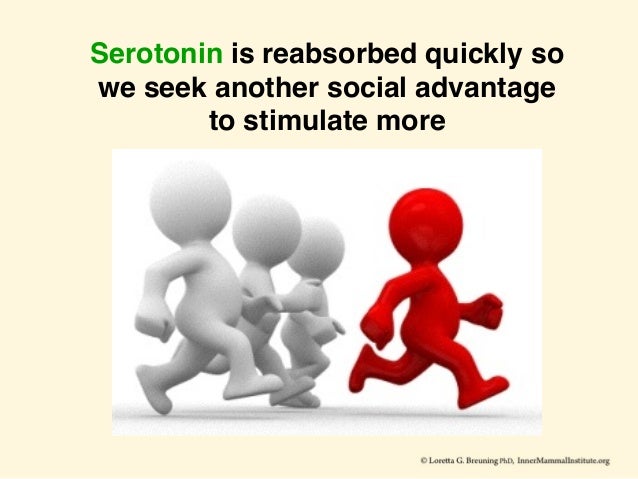 Serotonin is reabsorbed quickly so we seek another social advantage to stimulate more

© Loretta G. Breuning PhD, InnerMammalInstitute.org